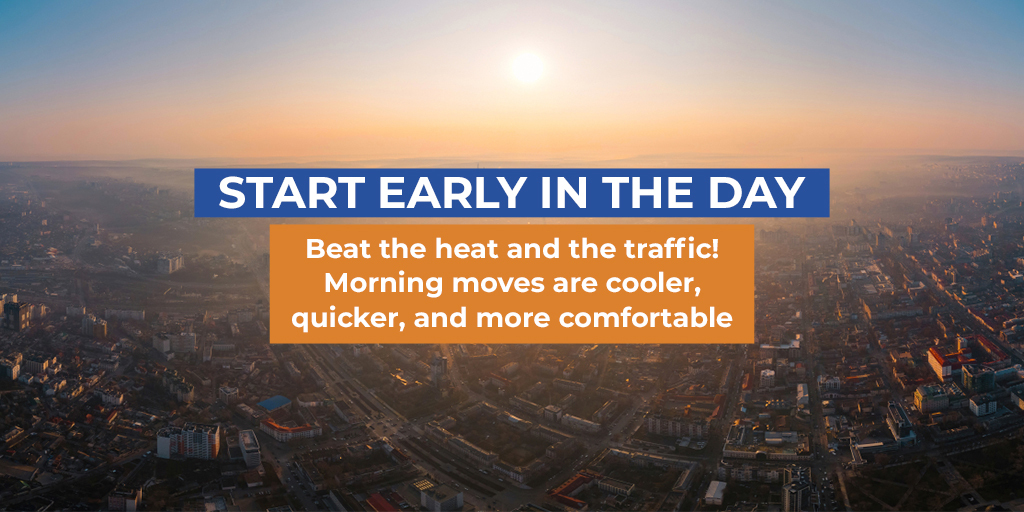 START EARLY IN THE DAY

Beat the heat and the traffic! Morning moves are cooler, quicker, and more comfortable